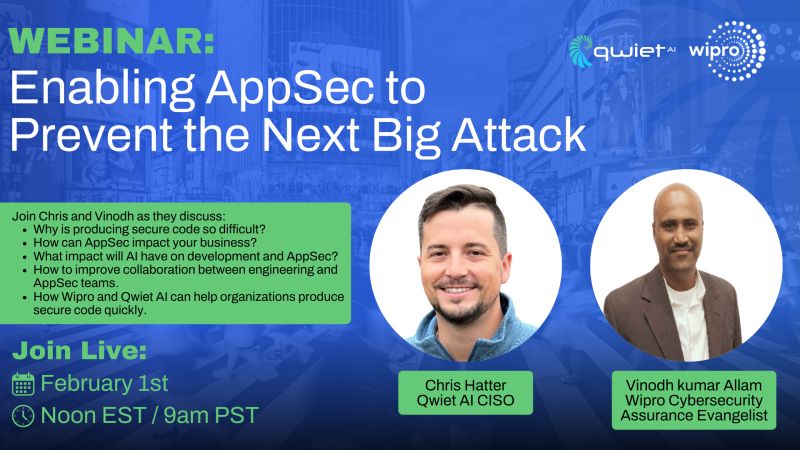 WEBINAR:
Enabling AppSec to Prevent the Next Big Attack

qwiet AI
wipro

Join Chris and Vinodh as they discuss:
- Why is producing secure code so difficult?
- How can AppSec impact your business?
- What impact will AI have on development and AppSec?
- How to improve collaboration between engineering and AppSec teams.
- How Wipro and Qwiet AI can help organizations produce secure code quickly.

Join Live:
February 1st
Noon EST / 9am PST

Chris Hatter
Qwiet AI CISO

Vinodh kumar Allam
Wipro Cybersecurity
Assurance Evangelist